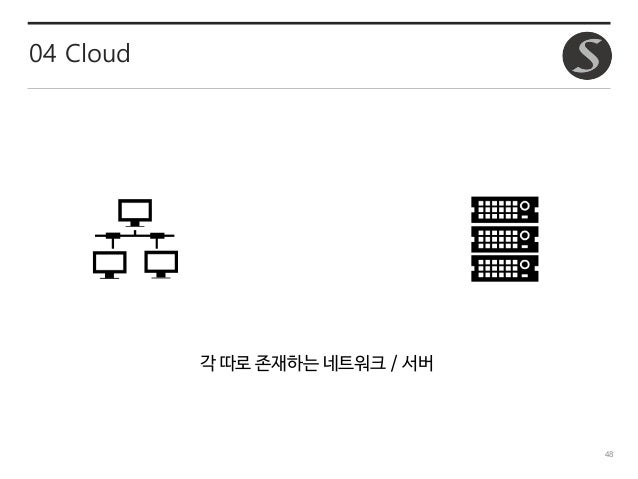 04 Cloud

S

각 따로 존재하는 네트워크 / 서버

48